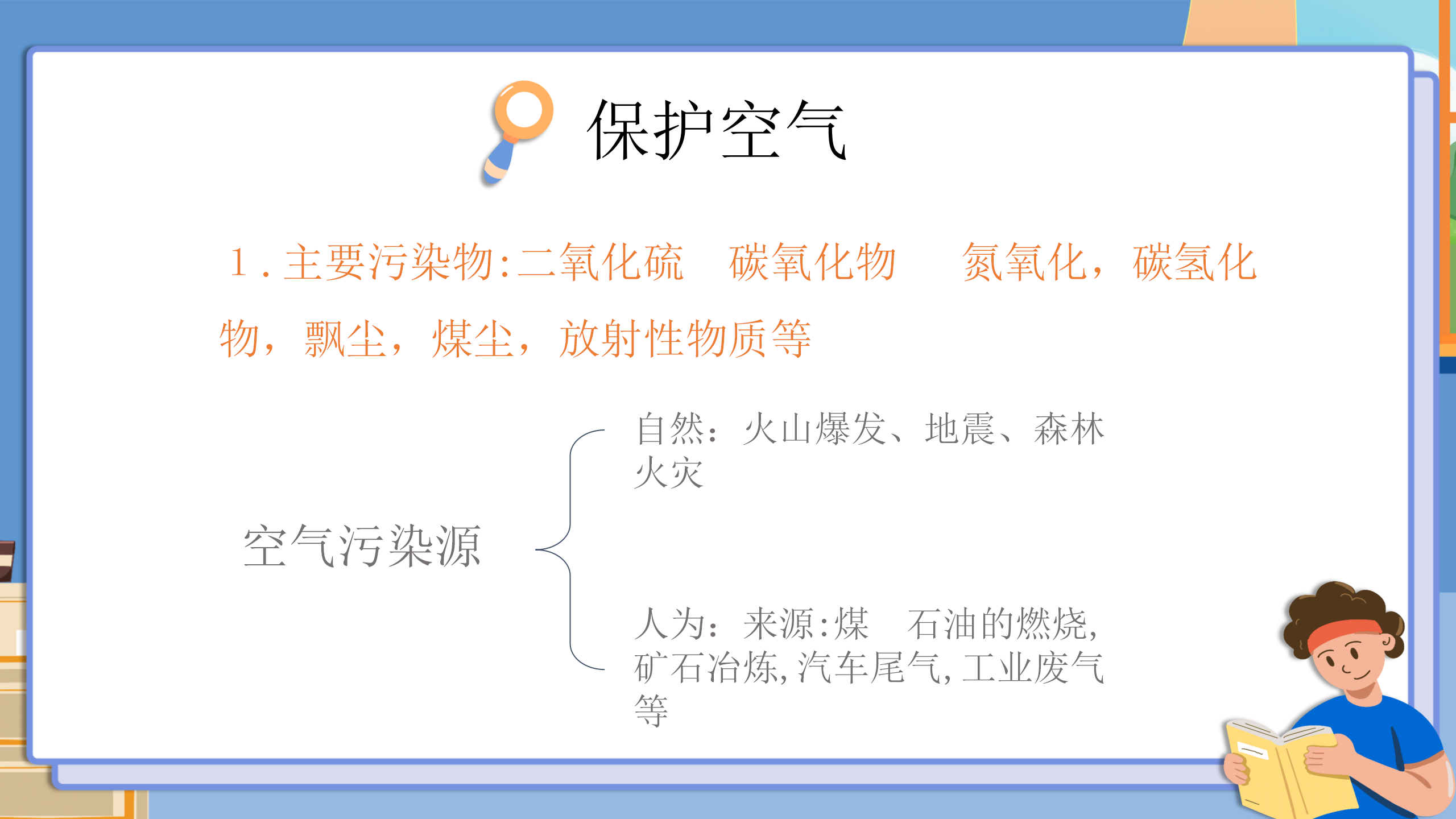 保护空气

1.主要污染物:二氧化硫 碳氧化物 氮氧化，碳氢化物，飘尘，煤尘，放射性物质等

空气污染源

自然：火山爆发、地震、森林火灾

人为：来源:煤 石油的燃烧,矿石冶炼,汽车尾气,工业废气等